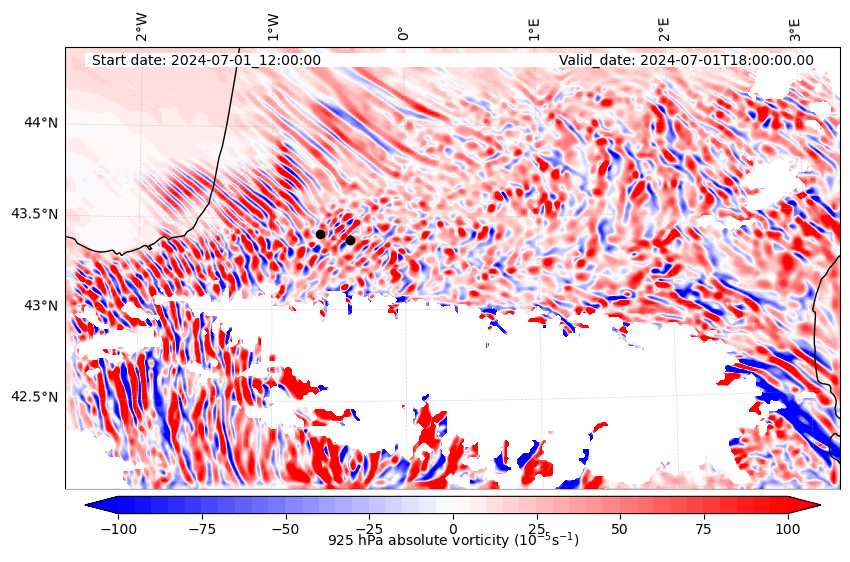 2°W
1°W
0°
1°E
2°E
3°E

Start date: 2024-07-01_12:00:00

Valid_date: 2024-07-01T18:00:00.00

44°N
43.5°N
43°N
42.5°N

−100
−75
−50
−25
0
25
50
75
100

925 hPa absolute vorticity ($10^{-5}s^{-1}$)